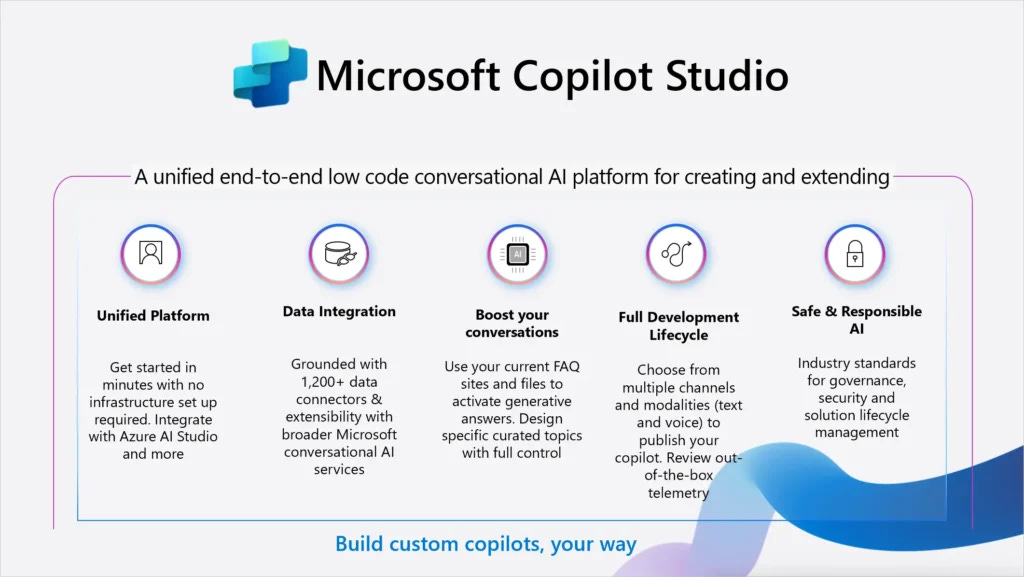 Microsoft Copilot Studio

A unified end-to-end low code conversational AI platform for creating and extending

AI

Unified Platform

Get started in minutes with no infrastructure set up required. Integrate with Azure AI Studio and more

Data Integration

Grounded with 1,200+ data connectors & extensibility with broader Microsoft conversational AI services

Boost your conversations

Use your current FAQ sites and files to activate generative answers. Design specific curated topics with full control

Full Development Lifecycle

Choose from multiple channels and modalities (text and voice) to publish your copilot. Review out-of-the-box telemetry

Safe & Responsible AI

Industry standards for governance, security and solution lifecycle management

Build custom copilots, your way